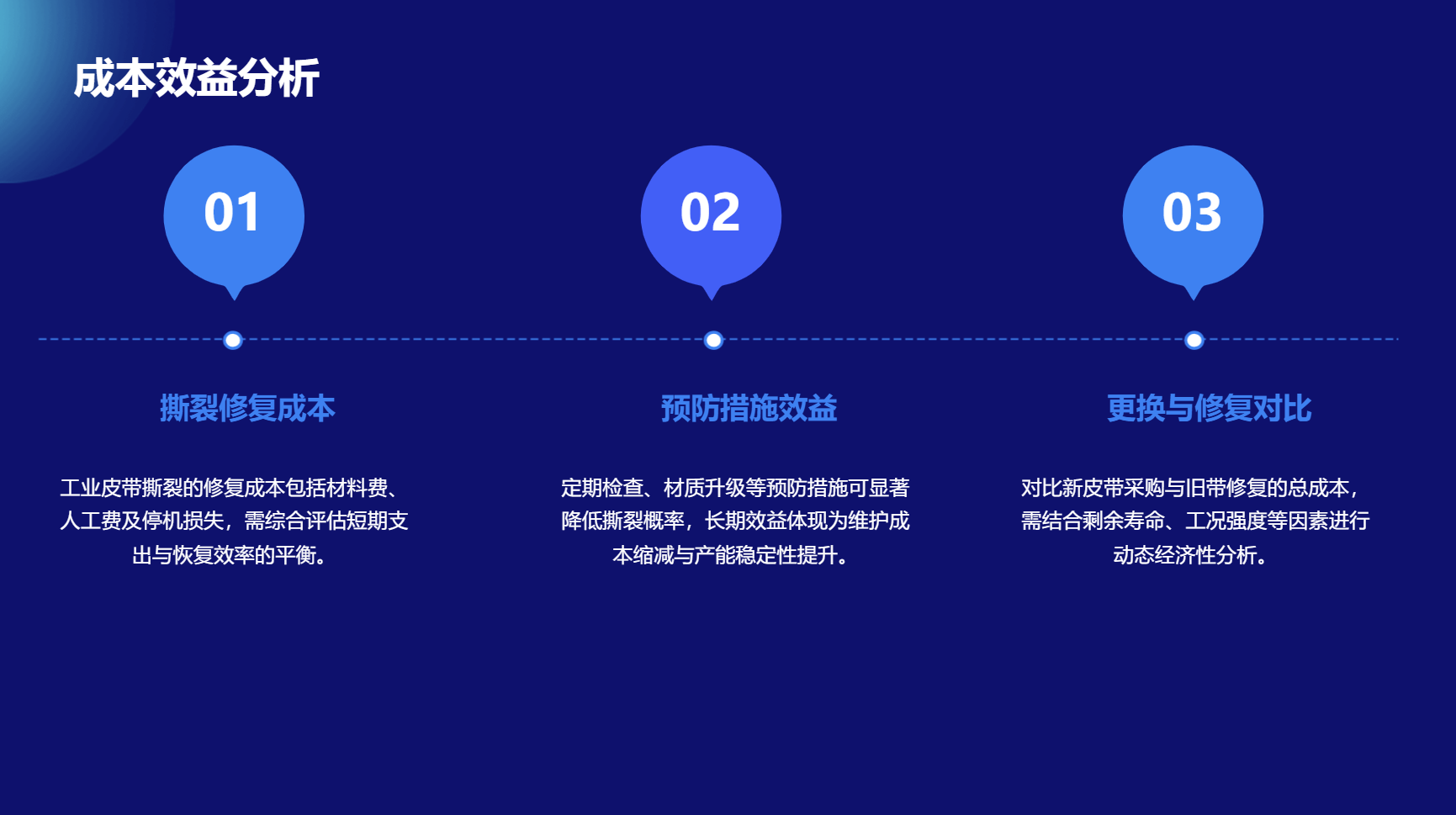 成本效益分析

01

撕裂修复成本

工业皮带撕裂的修复成本包括材料费、人工费及停机损失，需综合评估短期支出与恢复效率的平衡。

02

预防措施效益

定期检查、材质升级等预防措施可显著降低撕裂概率，长期效益体现为维护成本缩减与产能稳定性提升。

03

更换与修复对比

对比新皮带采购与旧带修复的总成本，需结合剩余寿命、工况强度等因素进行动态经济性分析。